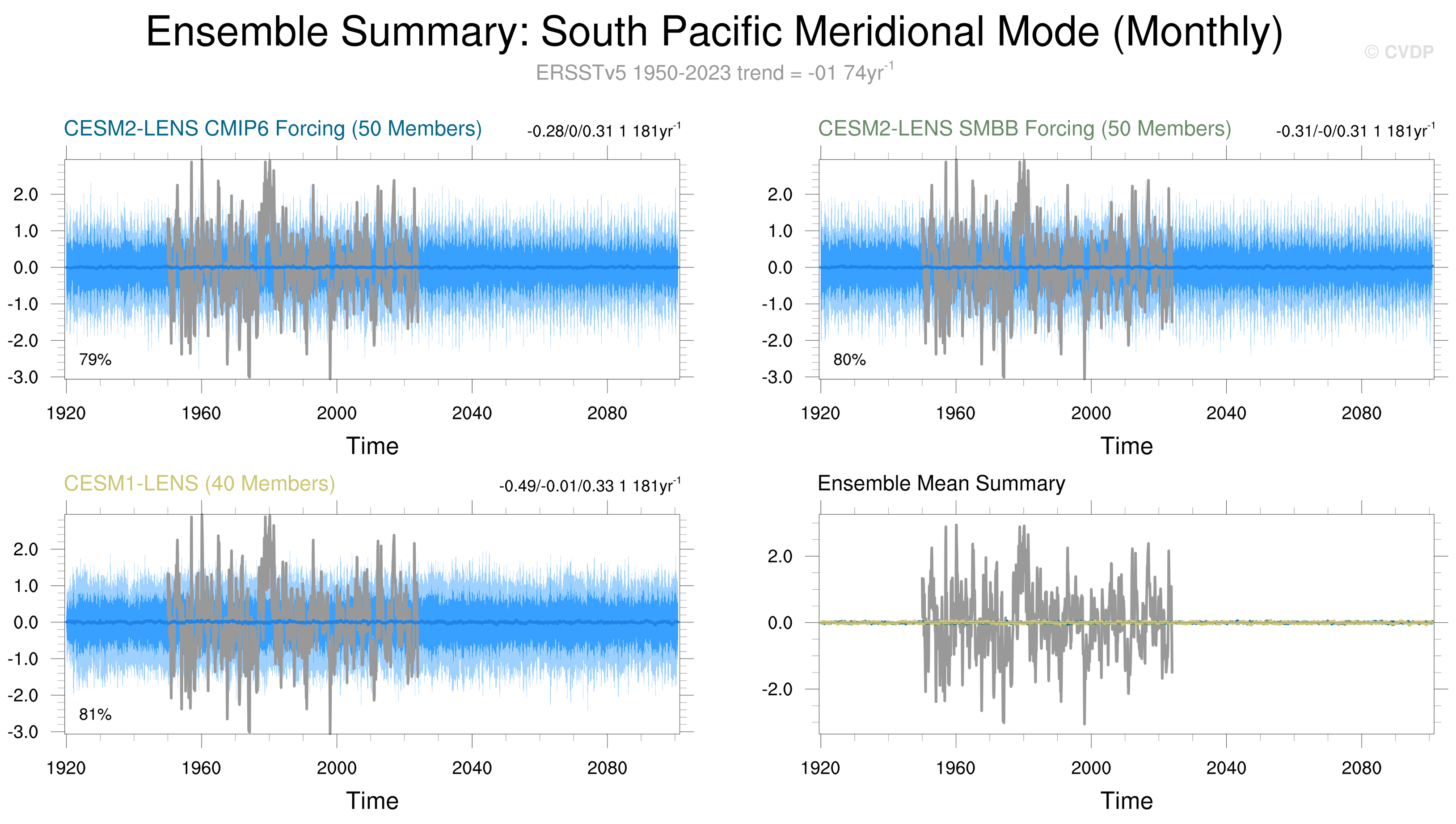 Ensemble Summary: South Pacific Meridional Mode (Monthly)

© CVDP

ERSSTv5 1950-2023 trend = -01 74yr$^{-1}$

CESM2-LENS CMIP6 Forcing (50 Members)

-0.28/0/0.31 1 181yr$^{-1}$

2.0
1.0
0.0
-1.0
-2.0
-3.0

79%

1920 1960 2000 2040 2080

Time

CESM2-LENS SMBB Forcing (50 Members)

-0.31/-0/0.31 1 181yr$^{-1}$

2.0
1.0
0.0
-1.0
-2.0
-3.0

80%

1920 1960 2000 2040 2080

Time

CESM1-LENS (40 Members)

-0.49/-0.01/0.33 1 181yr$^{-1}$

2.0
1.0
0.0
-1.0
-2.0
-3.0

81%

1920 1960 2000 2040 2080

Time

Ensemble Mean Summary

2.0
0.0
-2.0

1920 1960 2000 2040 2080

Time